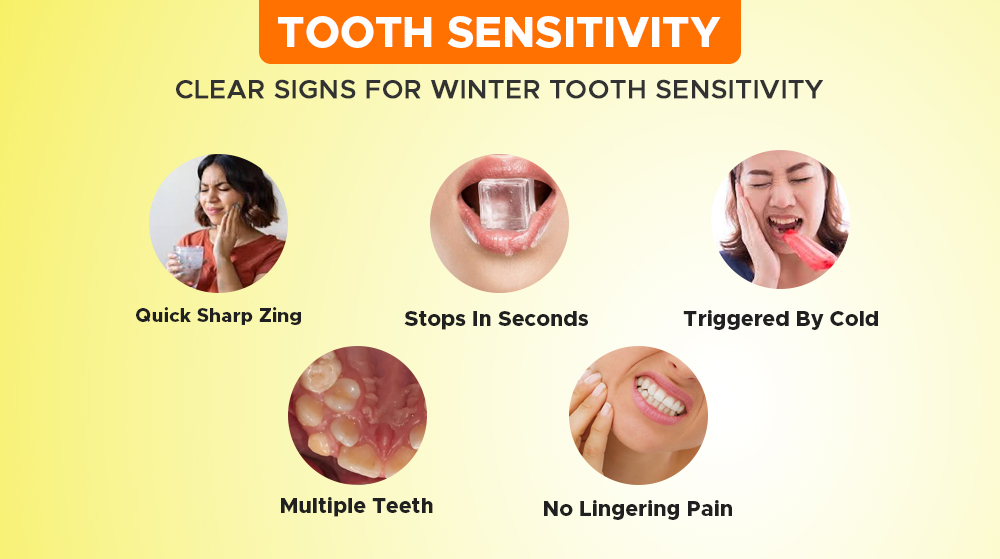 TOOTH SENSITIVITY

CLEAR SIGNS FOR WINTER TOOTH SENSITIVITY

Quick Sharp Zing

Stops In Seconds

Triggered By Cold

Multiple Teeth

No Lingering Pain